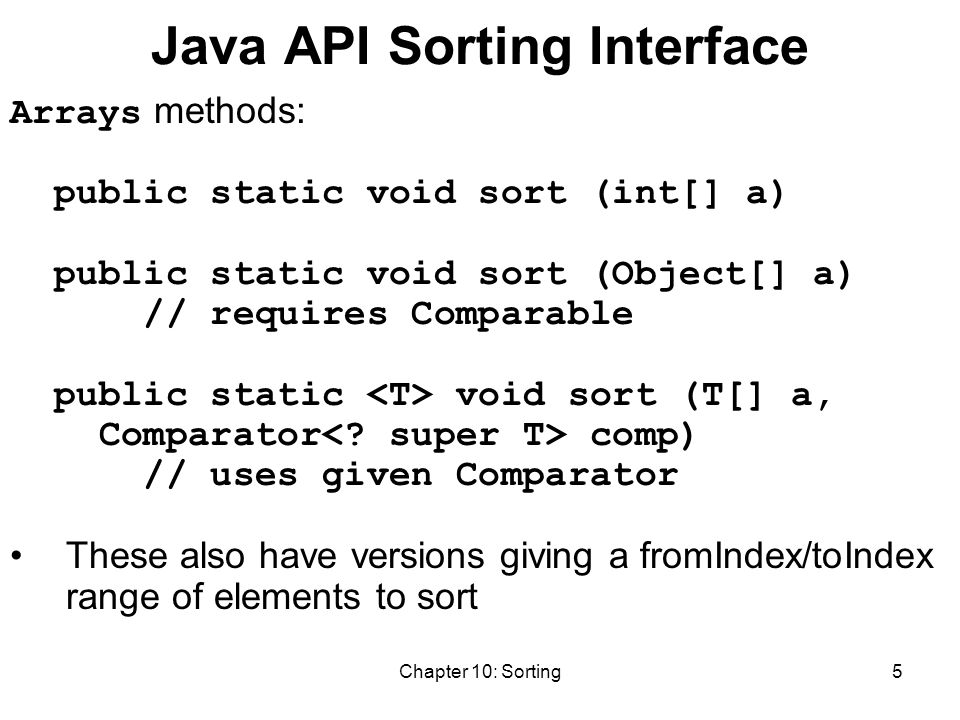 Java API Sorting Interface

Arrays methods:

public static void sort (int[] a)

public static void sort (Object[] a)
    // requires Comparable

public static <T> void sort (T[] a,
  Comparator<? super T> comp)
    // uses given Comparator

• These also have versions giving a fromIndex/toIndex range of elements to sort

Chapter 10: Sorting

5